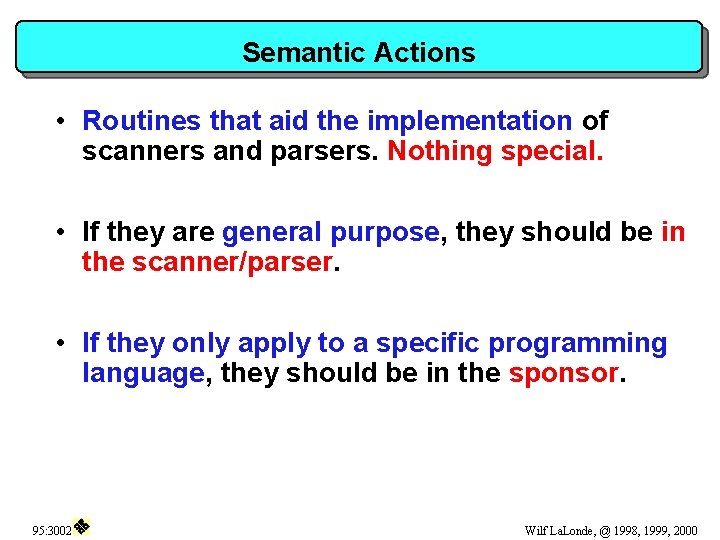 Semantic Actions

• Routines that aid the implementation of scanners and parsers. Nothing special.

• If they are general purpose, they should be in the scanner/parser.

• If they only apply to a specific programming language, they should be in the sponsor.

95:3002

Wilf LaLonde, @ 1998, 1999, 2000